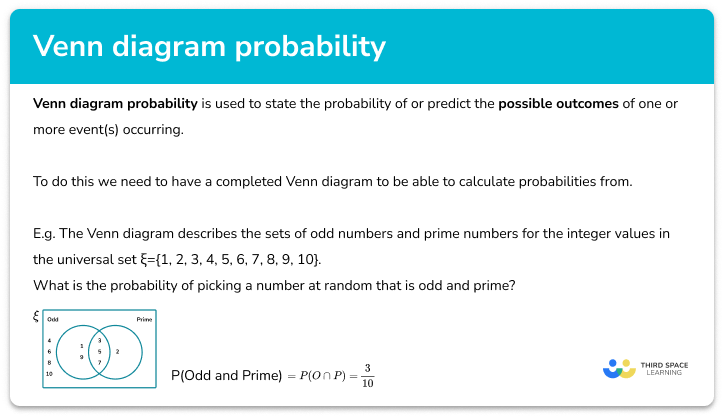 Venn diagram probability

Venn diagram probability is used to state the probability of or predict the possible outcomes of one or more event(s) occurring.

To do this we need to have a completed Venn diagram to be able to calculate probabilities from.

E.g. The Venn diagram describes the sets of odd numbers and prime numbers for the integer values in the universal set ξ={1, 2, 3, 4, 5, 6, 7, 8, 9, 10}.
What is the probability of picking a number at random that is odd and prime?

ξ
Odd
Prime
4
6
8
10
1
9
3
5
7
2

P(Odd and Prime) $= P(O \cap P) = \frac{3}{10}$

THIRD SPACE LEARNING